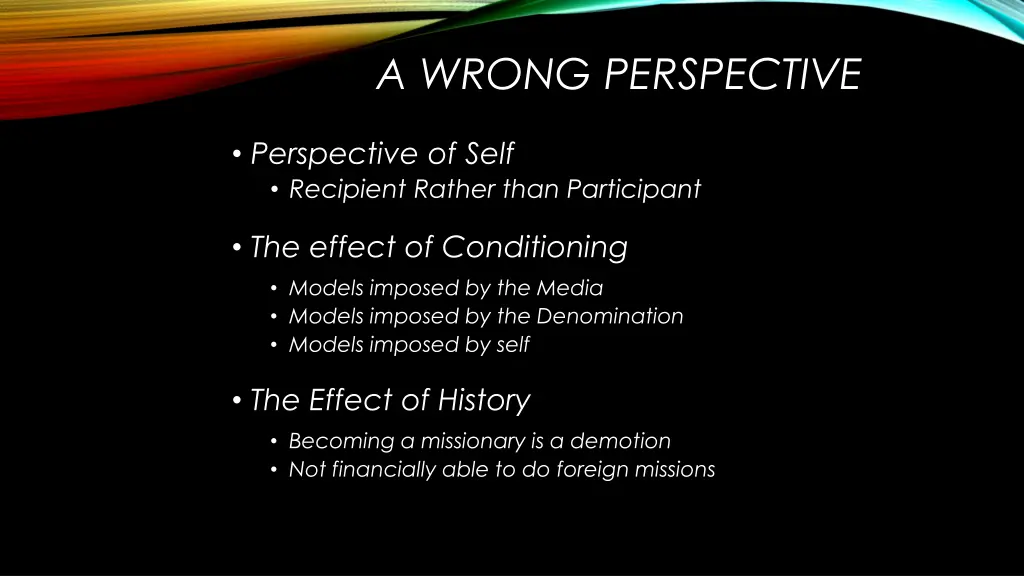 A WRONG PERSPECTIVE

• Perspective of Self
  • Recipient Rather than Participant

• The effect of Conditioning
  • Models imposed by the Media
  • Models imposed by the Denomination
  • Models imposed by self

• The Effect of History
  • Becoming a missionary is a demotion
  • Not financially able to do foreign missions